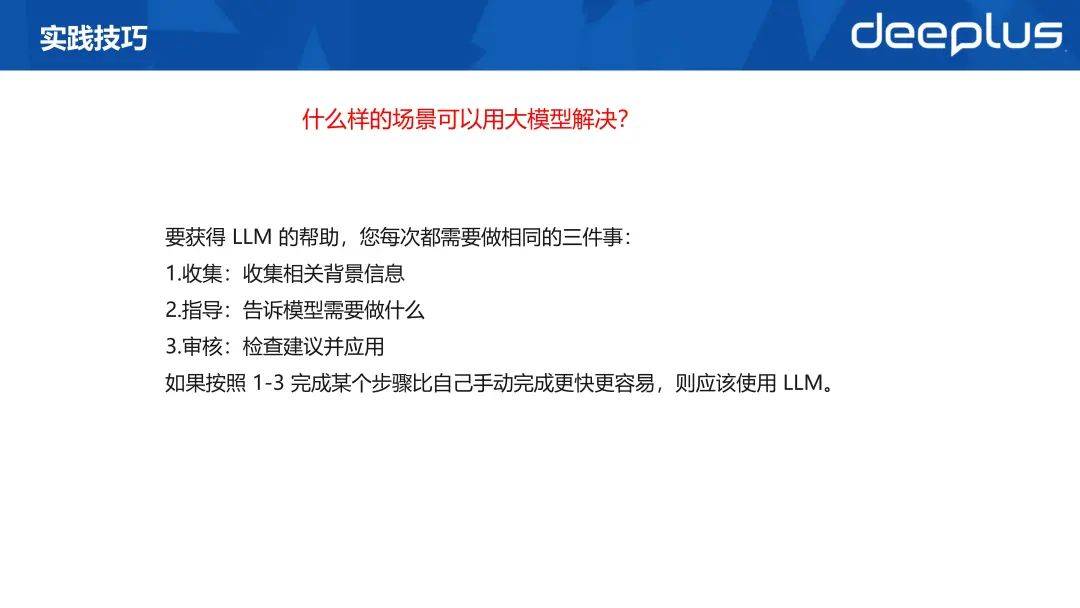 实践技巧

deeplus

什么样的场景可以用大模型解决?

要获得 LLM 的帮助，您每次都需要做相同的三件事:
1.收集：收集相关背景信息
2.指导：告诉模型需要做什么
3.审核：检查建议并应用
如果按照 1-3 完成某个步骤比自己手动完成更快更容易，则应该使用 LLM。